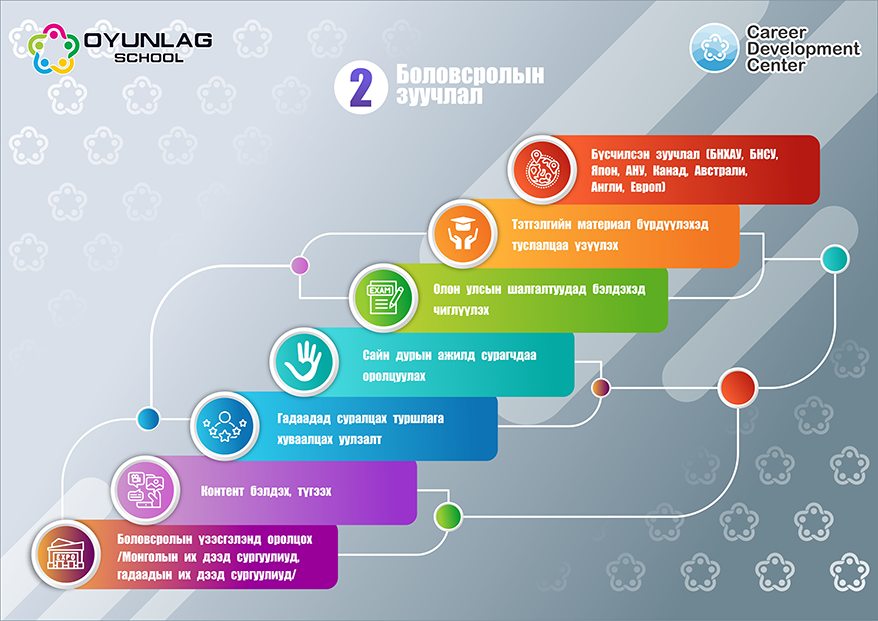 OYUNLAG SCHOOL

Career Development Center

2 Боловсролын зуучлал

Бүсчилсэн зуучлал (БНХАУ, БНСУ, Япон, АНУ, Канад, Австрали, Англи, Европ)

Тэтгэлгийн материал бүрдүүлэхэд туслалцаа үзүүлэх

EXAM

Олон улсын шалгалтуудад бэлдэхэд чиглүүлэх

Сайн дурын ажилд сурагчдаа оролцуулах

Гадаадад суралцах туршлага хуваалцах уулзалт

Контент бэлдэх, түгээх

EXPO

Боловсролын үзэсгэлэнд оролцох /Монголын их дээд сургуулиуд, гадаадын их дээд сургуулиуд/